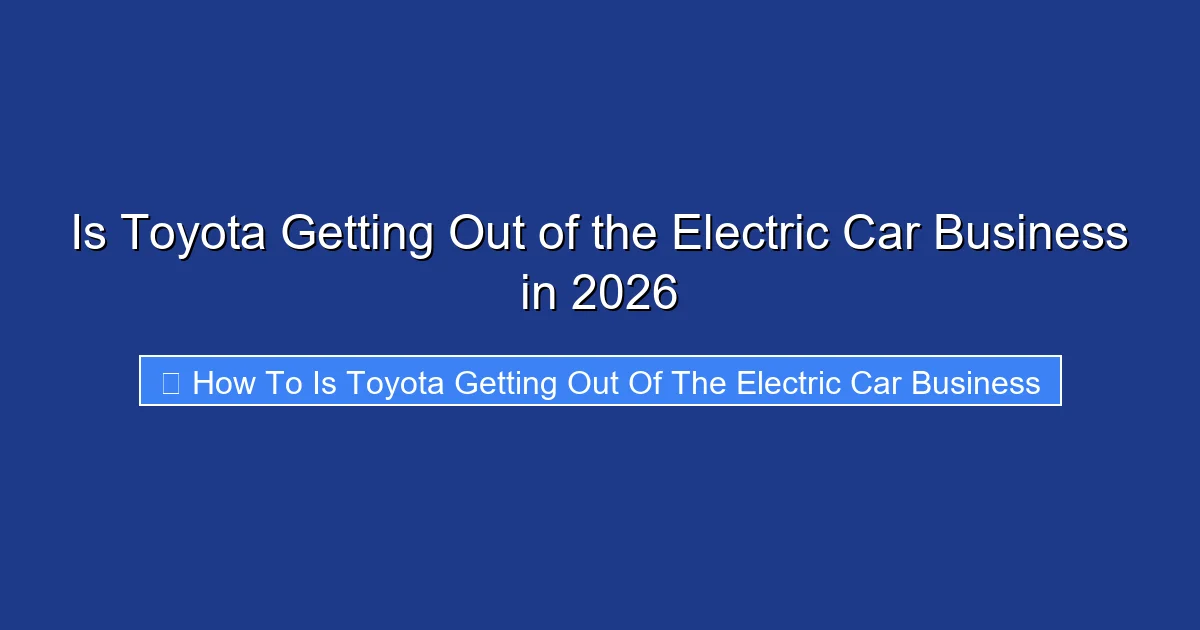 Is Toyota Getting Out of the Electric Car Business in 2026

How To Is Toyota Getting Out Of The Electric Car Business